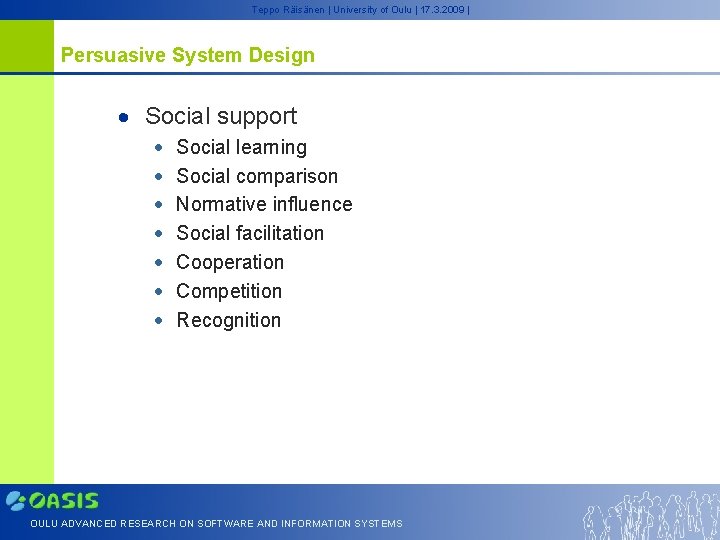 Teppo Räisänen | University of Oulu | 17.3.2009 |

Persuasive System Design

- Social support
  - Social learning
  - Social comparison
  - Normative influence
  - Social facilitation
  - Cooperation
  - Competition
  - Recognition

OASIS

OULU ADVANCED RESEARCH ON SOFTWARE AND INFORMATION SYSTEMS